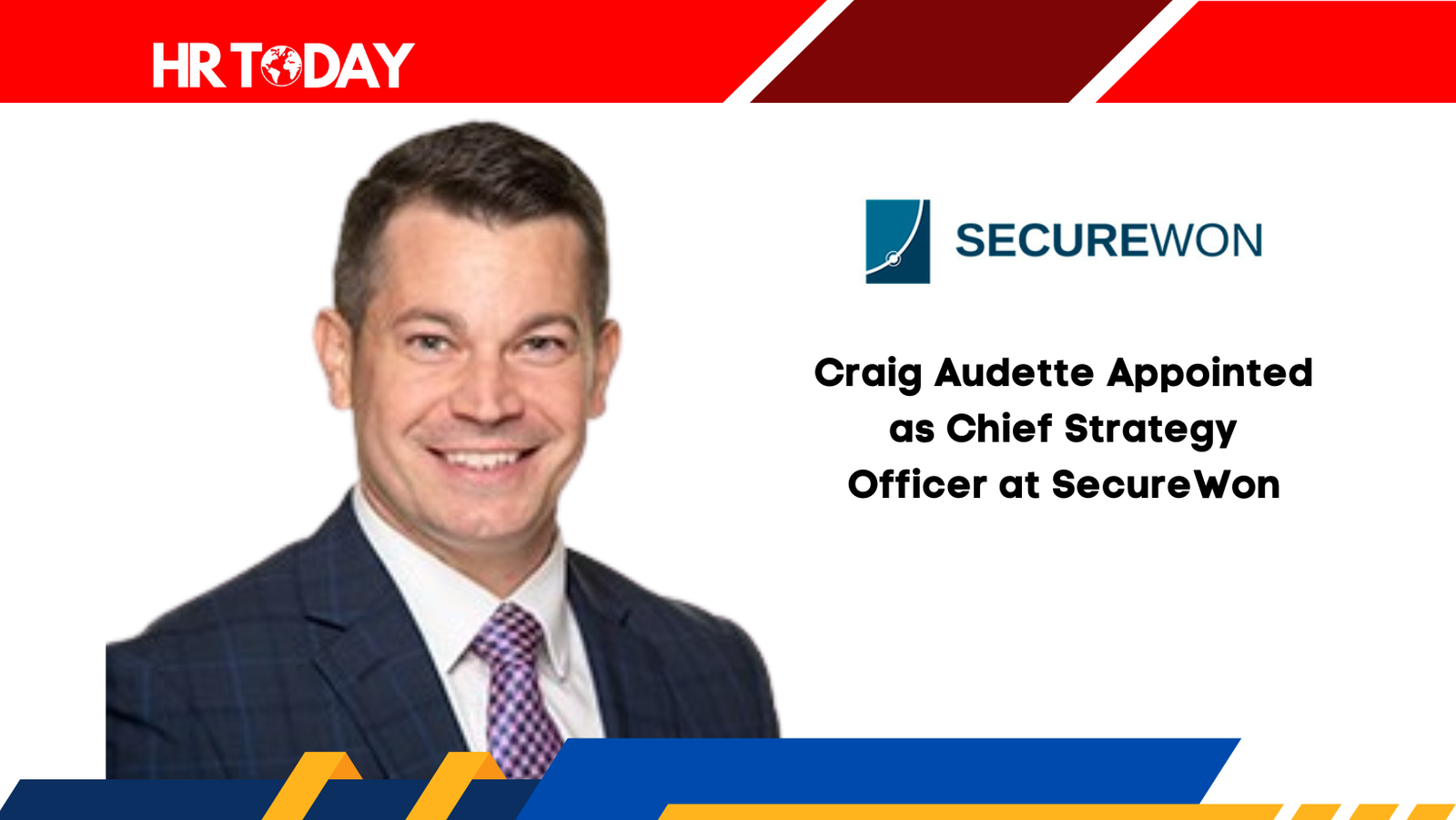 HR TODAY

SECUREWON

Craig Audette Appointed as Chief Strategy Officer at SecureWon